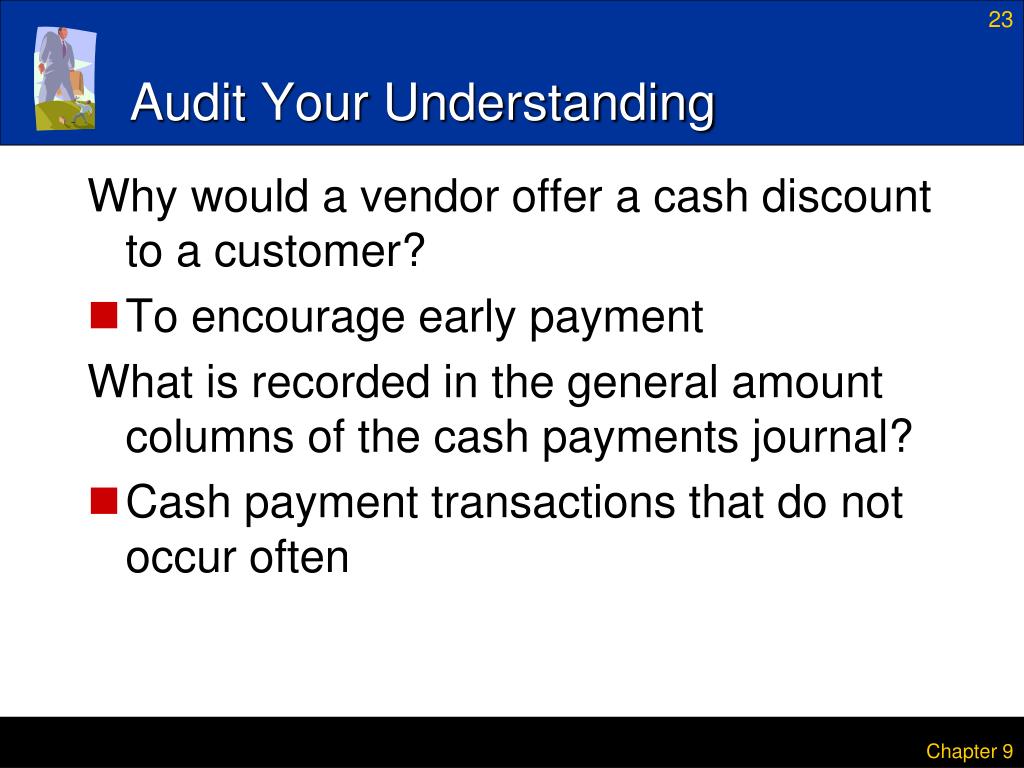 23

Audit Your Understanding

Why would a vendor offer a cash discount to a customer?

To encourage early payment

What is recorded in the general amount columns of the cash payments journal?

Cash payment transactions that do not occur often

Chapter 9